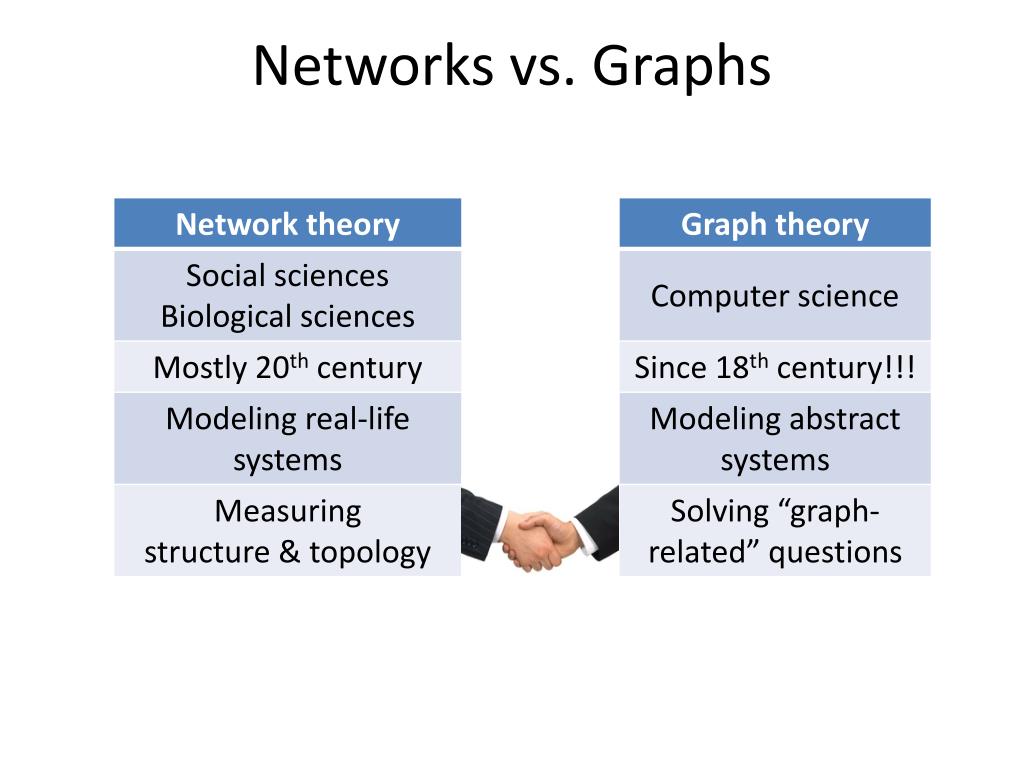 Networks vs. Graphs

| Network theory |
|---|
| Social sciences Biological sciences |
| Mostly 20$^{th}$ century |
| Modeling real-life systems |
| Measuring structure & topology |

| Graph theory |
|---|
| Computer science |
| Since 18$^{th}$ century!!! |
| Modeling abstract systems |
| Solving “graph-related” questions |